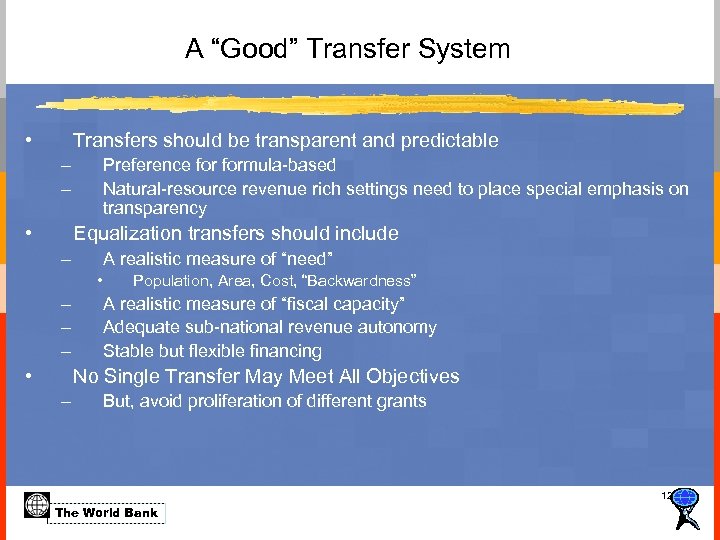 A “Good” Transfer System

• Transfers should be transparent and predictable
– Preference for formula-based
– Natural-resource revenue rich settings need to place special emphasis on transparency
• Equalization transfers should include
– A realistic measure of “need”
• Population, Area, Cost, “Backwardness”
– A realistic measure of “fiscal capacity”
– Adequate sub-national revenue autonomy
– Stable but flexible financing
• No Single Transfer May Meet All Objectives
– But, avoid proliferation of different grants

The World Bank

12